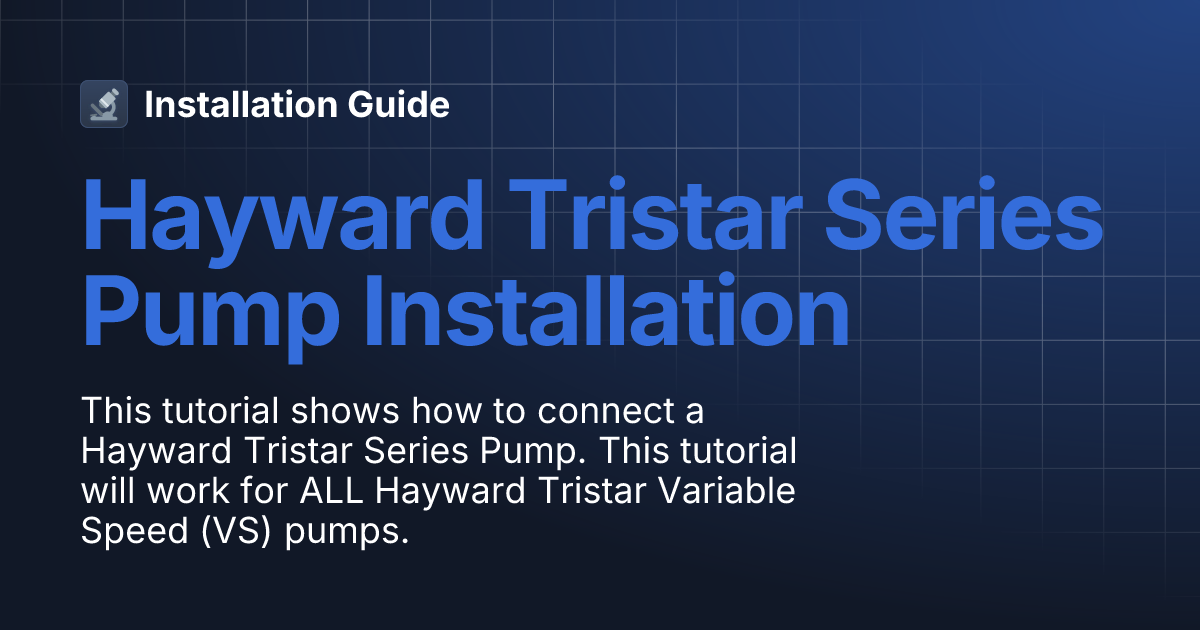 Installation Guide

Hayward Tristar Series Pump Installation

This tutorial shows how to connect a Hayward Tristar Series Pump. This tutorial will work for ALL Hayward Tristar Variable Speed (VS) pumps.